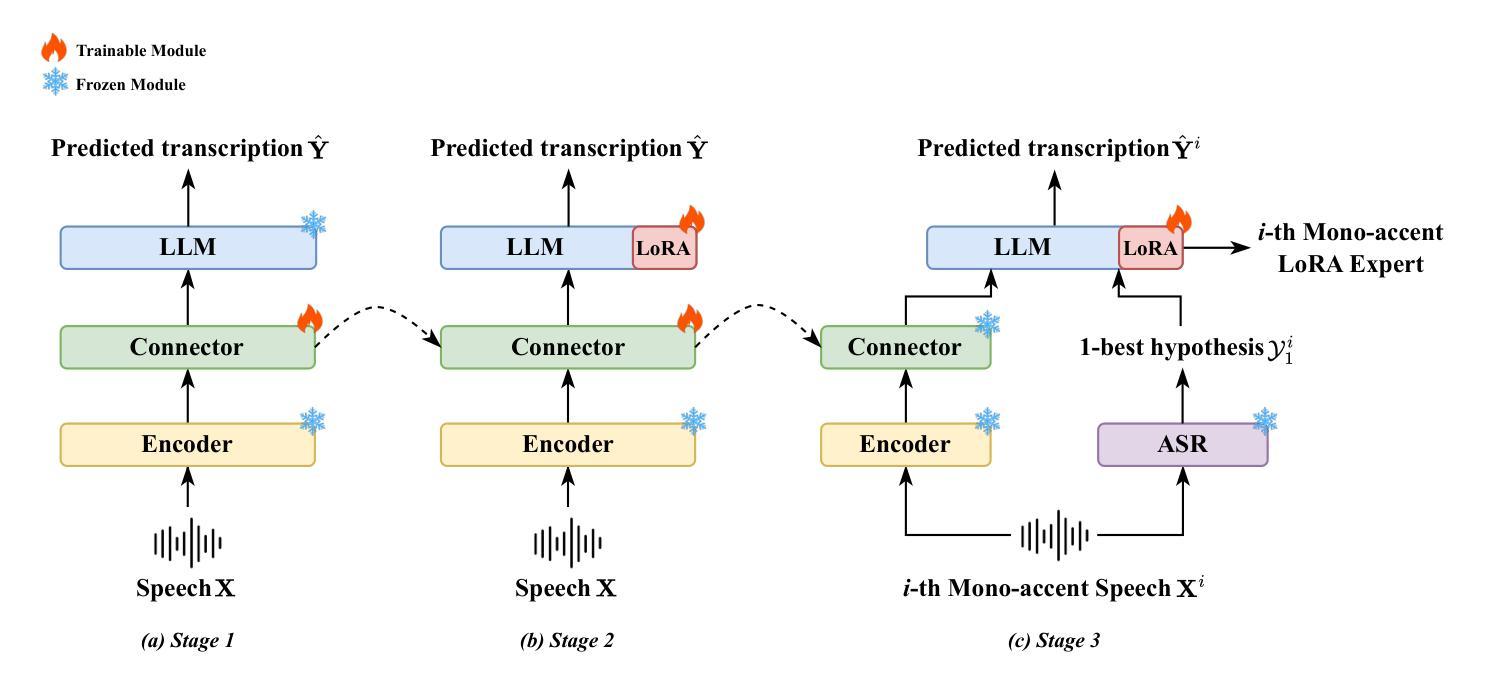 Trainable Module
Frozen Module

Predicted transcription $\hat{\mathbf{Y}}$

LLM

Connector

Encoder

Speech $\mathbf{X}$

(a) Stage 1

Predicted transcription $\hat{\mathbf{Y}}$

LLM
LoRA

Connector

Encoder

Speech $\mathbf{X}$

(b) Stage 2

Predicted transcription $\hat{\mathbf{Y}}^i$

LLM
LoRA

$i$-th Mono-accent LoRA Expert

Connector

1-best hypothesis $\mathcal{Y}_1^i$

Encoder

ASR

$i$-th Mono-accent Speech $\mathbf{X}^i$

(c) Stage 3